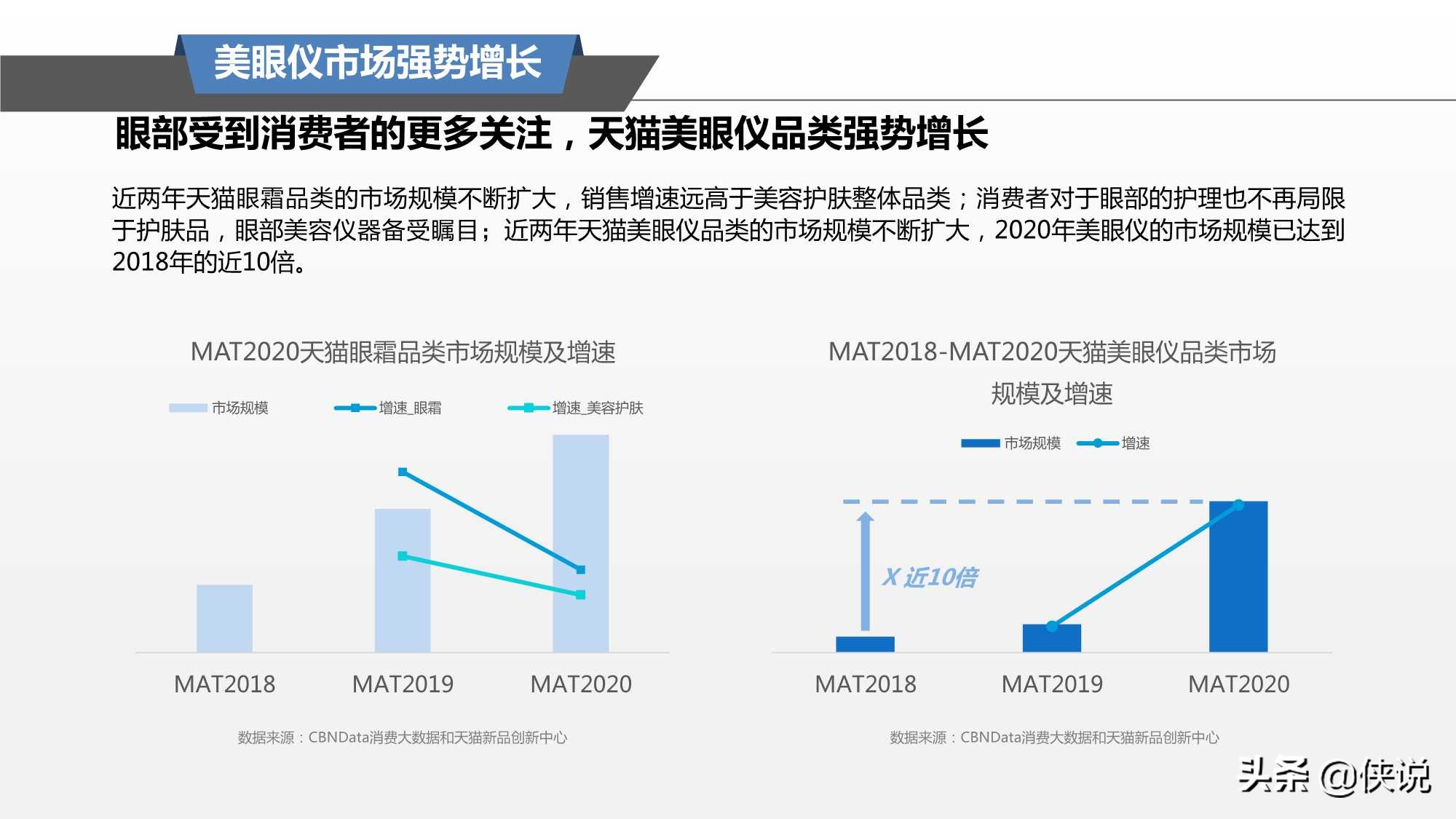 美眼仪市场强势增长

眼部受到消费者的更多关注，天猫美眼仪品类强势增长

近两年天猫眼霜品类的市场规模不断扩大，销售增速远高于美容护肤整体品类；消费者对于眼部的护理也不再局限于护肤品，眼部美容仪器备受瞩目；近两年天猫美眼仪品类的市场规模不断扩大，2020年美眼仪的市场规模已达到2018年的近10倍。

MAT2020天猫眼霜品类市场规模及增速

市场规模　增速_眼霜　增速_美容护肤

MAT2018　MAT2019　MAT2020

数据来源：CBNData消费大数据和天猫新品创新中心

MAT2018-MAT2020天猫美眼仪品类市场规模及增速

市场规模　增速

X 近10倍

MAT2018　MAT2019　MAT2020

数据来源：CBNData消费大数据和天猫新品创新中心

头条 @侠说